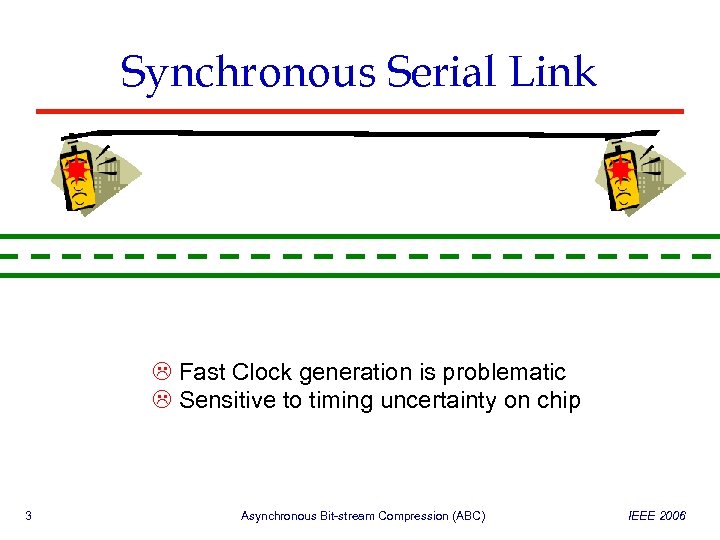 Synchronous Serial Link

☹ Fast Clock generation is problematic
☹ Sensitive to timing uncertainty on chip

3 Asynchronous Bit-stream Compression (ABC) IEEE 2006